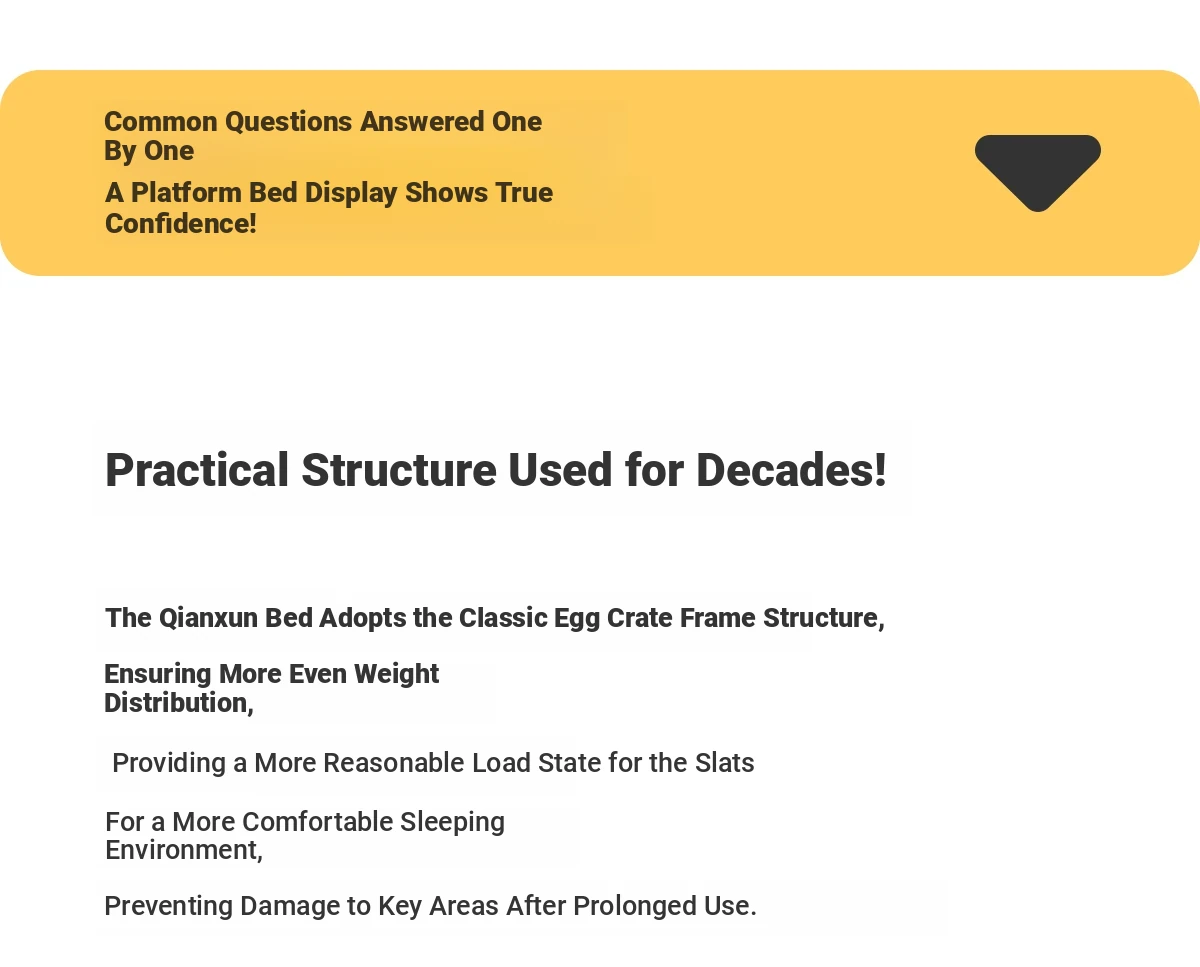 Common Questions Answered One By One

A Platform Bed Display Shows True Confidence!

Practical Structure Used for Decades!

The Qianxun Bed Adopts the Classic Egg Crate Frame Structure,

Ensuring More Even Weight Distribution,

Providing a More Reasonable Load State for the Slats

For a More Comfortable Sleeping Environment,

Preventing Damage to Key Areas After Prolonged Use.